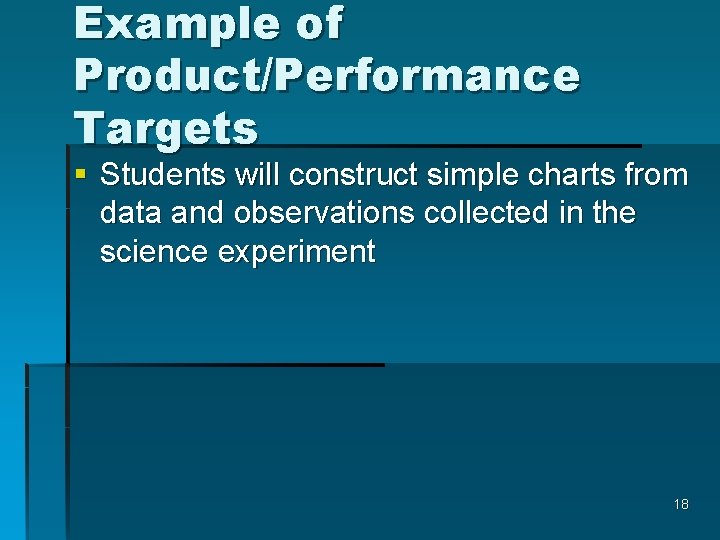 Example of Product/Performance Targets

▪ Students will construct simple charts from data and observations collected in the science experiment

18